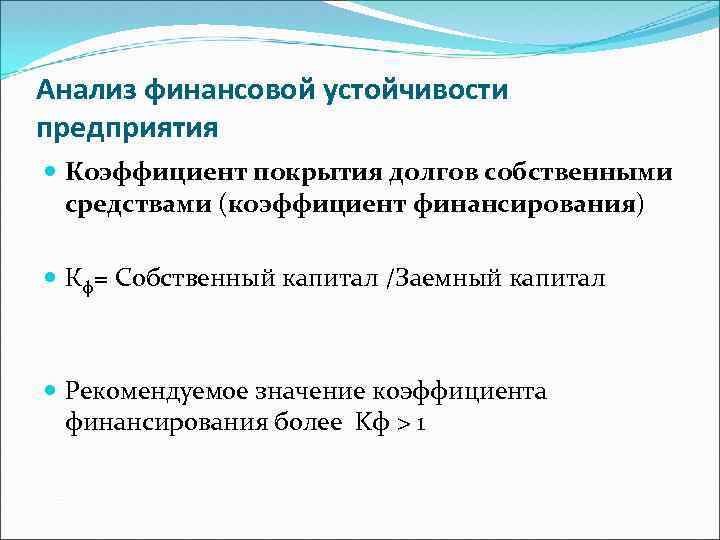 Анализ финансовой устойчивости предприятия

Коэффициент покрытия долгов собственными средствами (коэффициент финансирования)

$К_ф$= Собственный капитал /Заемный капитал

Рекомендуемое значение коэффициента финансирования более Кф > 1